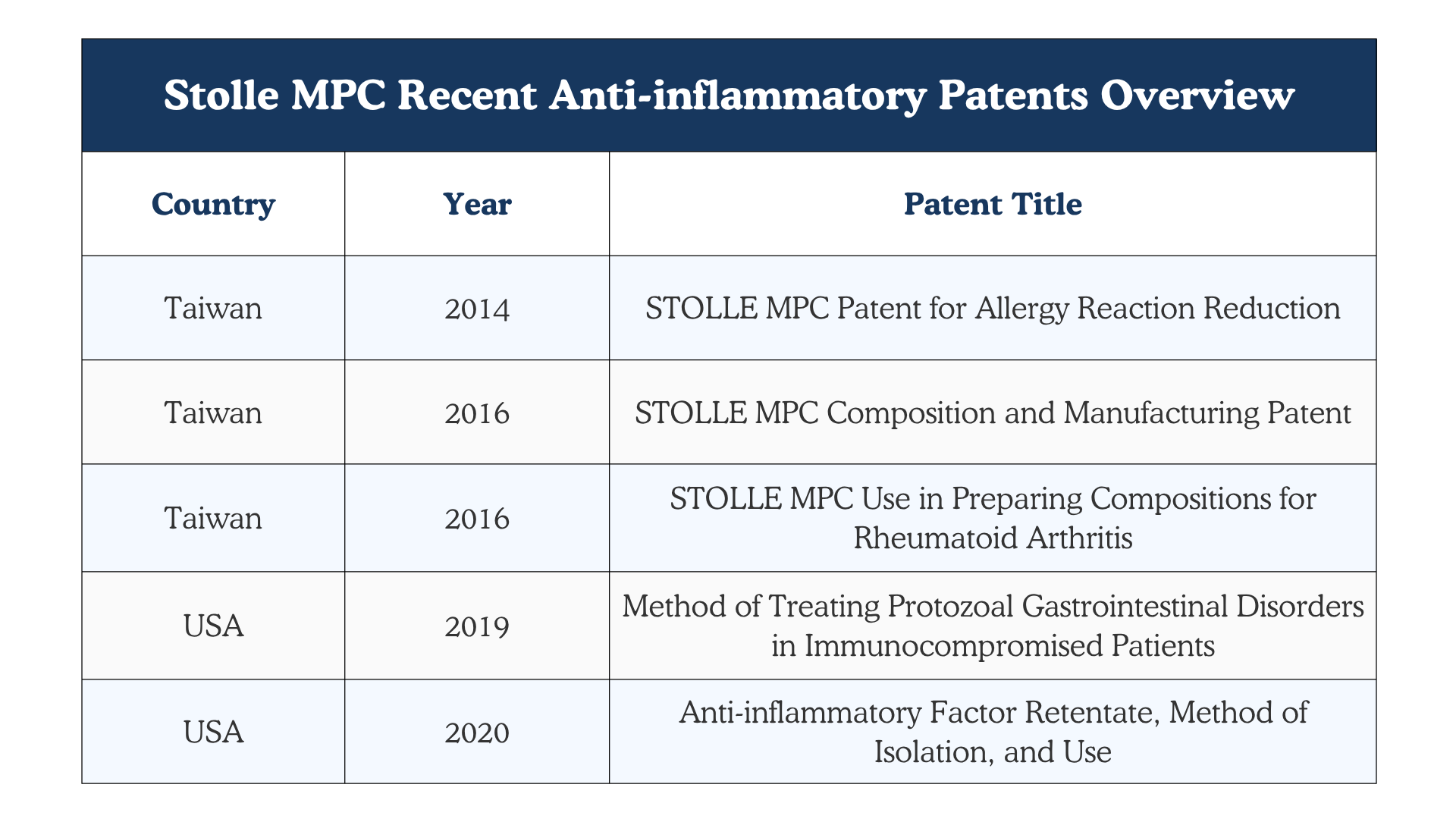 Stolle MPC Recent Anti-inflammatory Patents Overview

| Country | Year | Patent Title |
|---|---|---|
| Taiwan | 2014 | STOLLE MPC Patent for Allergy Reaction Reduction |
| Taiwan | 2016 | STOLLE MPC Composition and Manufacturing Patent |
| Taiwan | 2016 | STOLLE MPC Use in Preparing Compositions for Rheumatoid Arthritis |
| USA | 2019 | Method of Treating Protozoal Gastrointestinal Disorders in Immunocompromised Patients |
| USA | 2020 | Anti-inflammatory Factor Retentate, Method of Isolation, and Use |